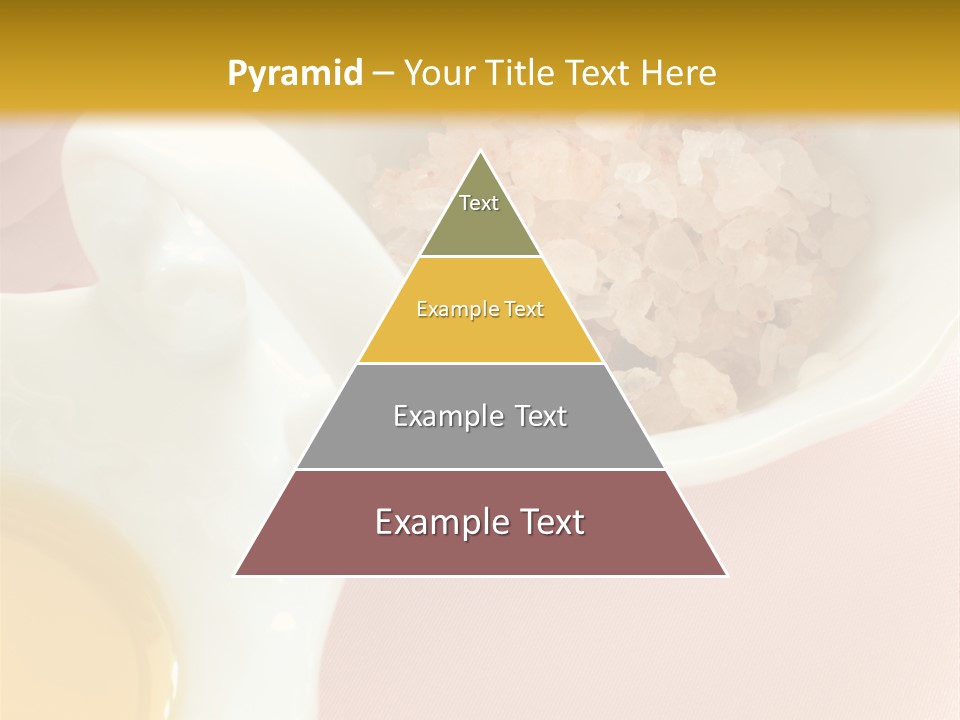 Pyramid – Your Title Text Here

Text

Example Text

Example Text

Example Text